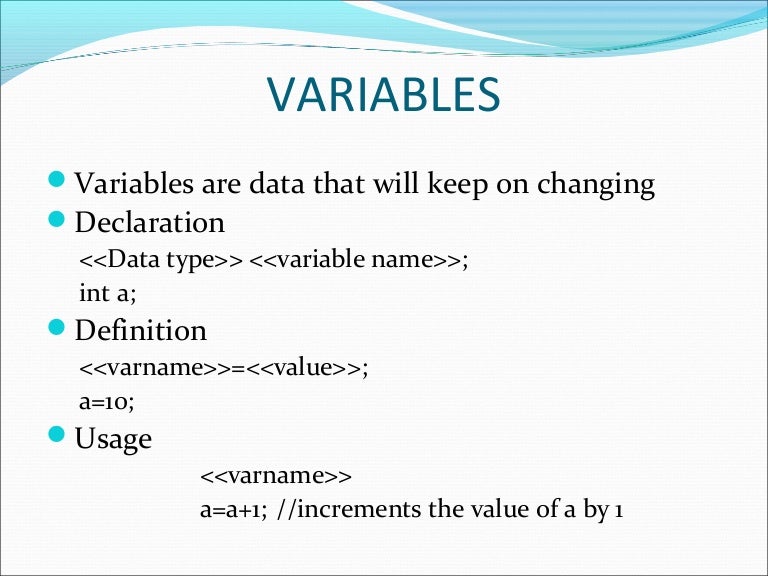 VARIABLES

Variables are data that will keep on changing

Declaration

<<Data type>> <<variable name>>;
int a;

Definition

<<varname>>=<<value>>;
a=10;

Usage

<<varname>>
a=a+1; //increments the value of a by 1